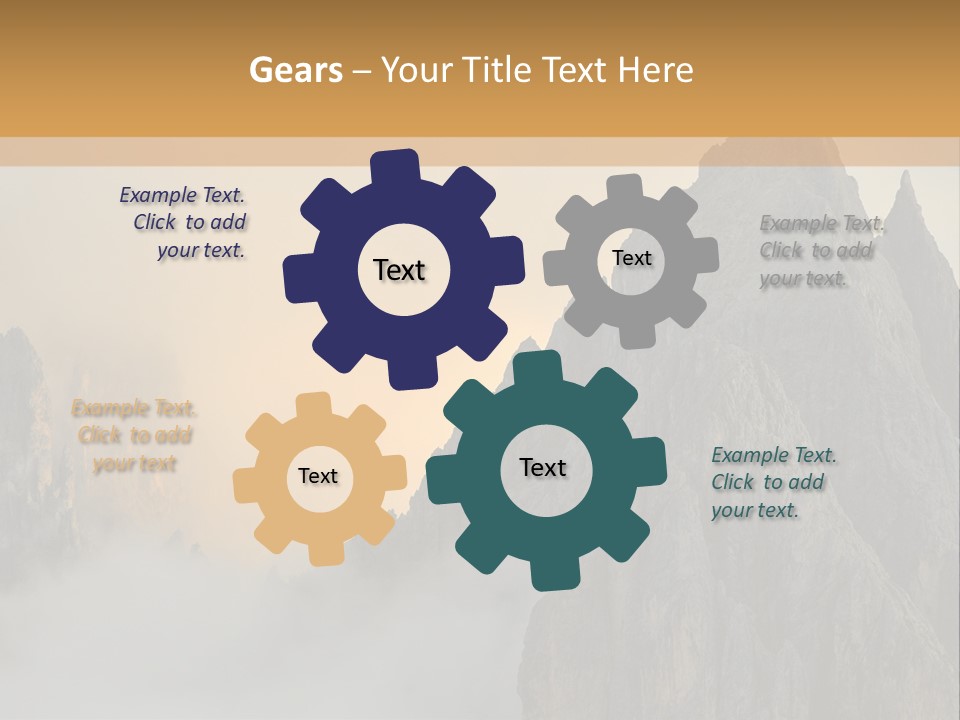 Gears – Your Title Text Here

Example Text. Click to add your text.

Text

Text

Example Text. Click to add your text.

Example Text. Click to add your text

Text

Text

Example Text. Click to add your text.